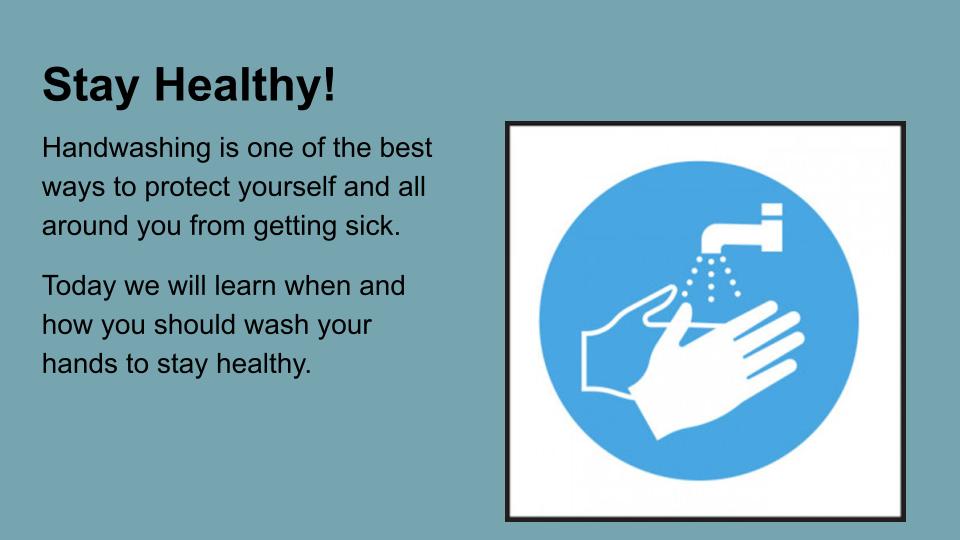 Stay Healthy!

Handwashing is one of the best ways to protect yourself and all around you from getting sick.

Today we will learn when and how you should wash your hands to stay healthy.